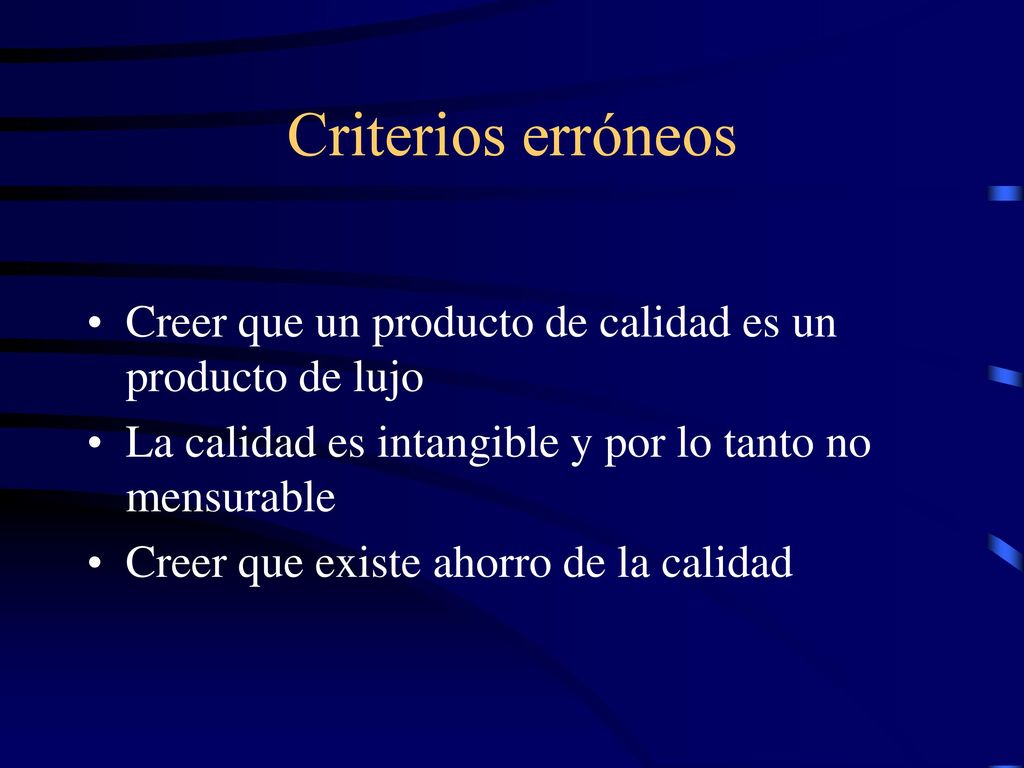 Criterios erróneos

• Creer que un producto de calidad es un producto de lujo
• La calidad es intangible y por lo tanto no mensurable
• Creer que existe ahorro de la calidad